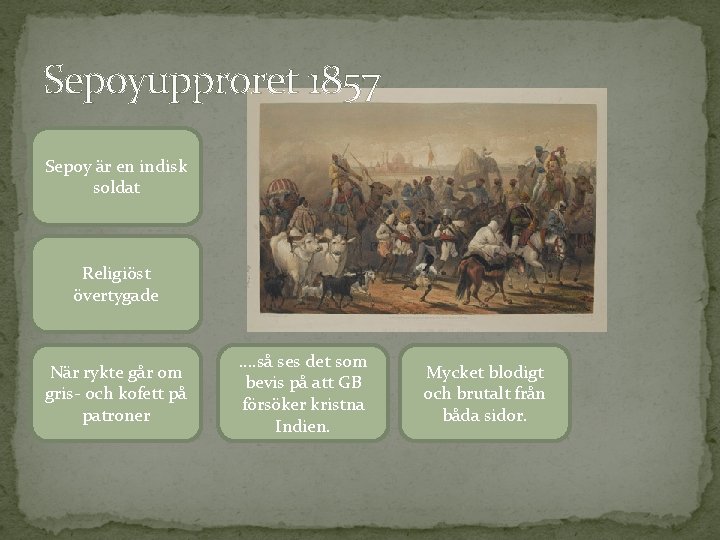 Sepoyupproret 1857

Sepoy är en indisk soldat

Religiöst övertygade

När rykte går om gris- och kofett på patroner

….så ses det som bevis på att GB försöker kristna Indien.

Mycket blodigt och brutalt från båda sidor.